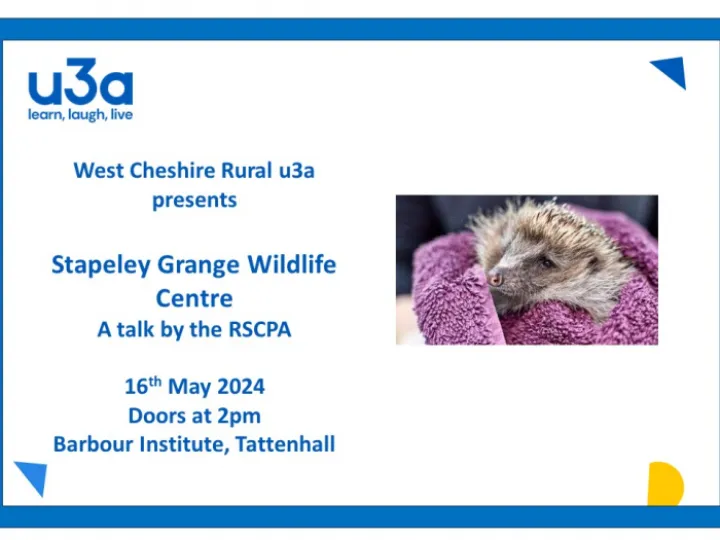 u3a
learn, laugh, live

West Cheshire Rural u3a presents

Stapeley Grange Wildlife Centre
A talk by the RSCPA

16$^{th}$ May 2024
Doors at 2pm
Barbour Institute, Tattenhall